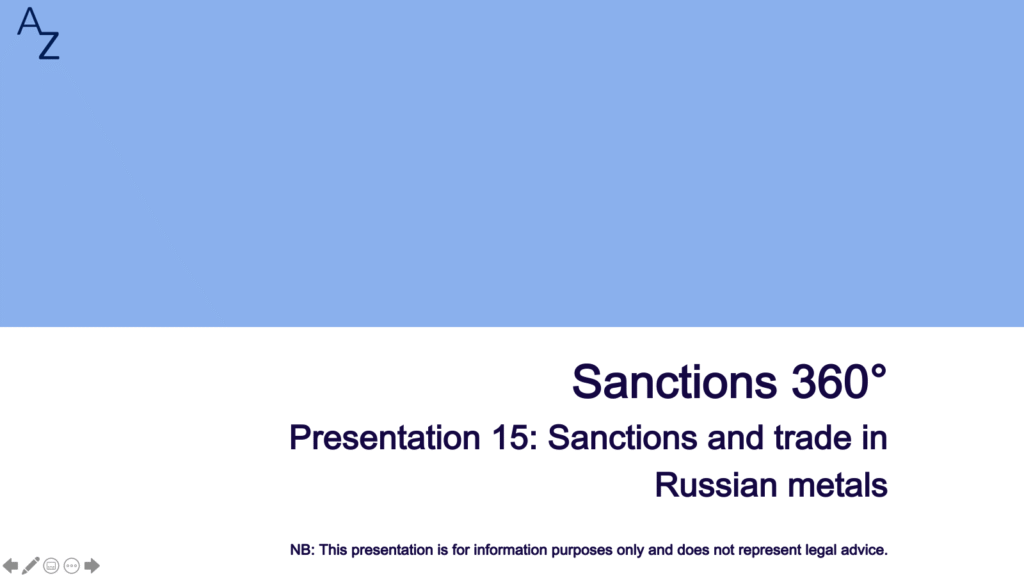 AZ

Sanctions 360°

Presentation 15: Sanctions and trade in Russian metals

NB: This presentation is for information purposes only and does not represent legal advice.